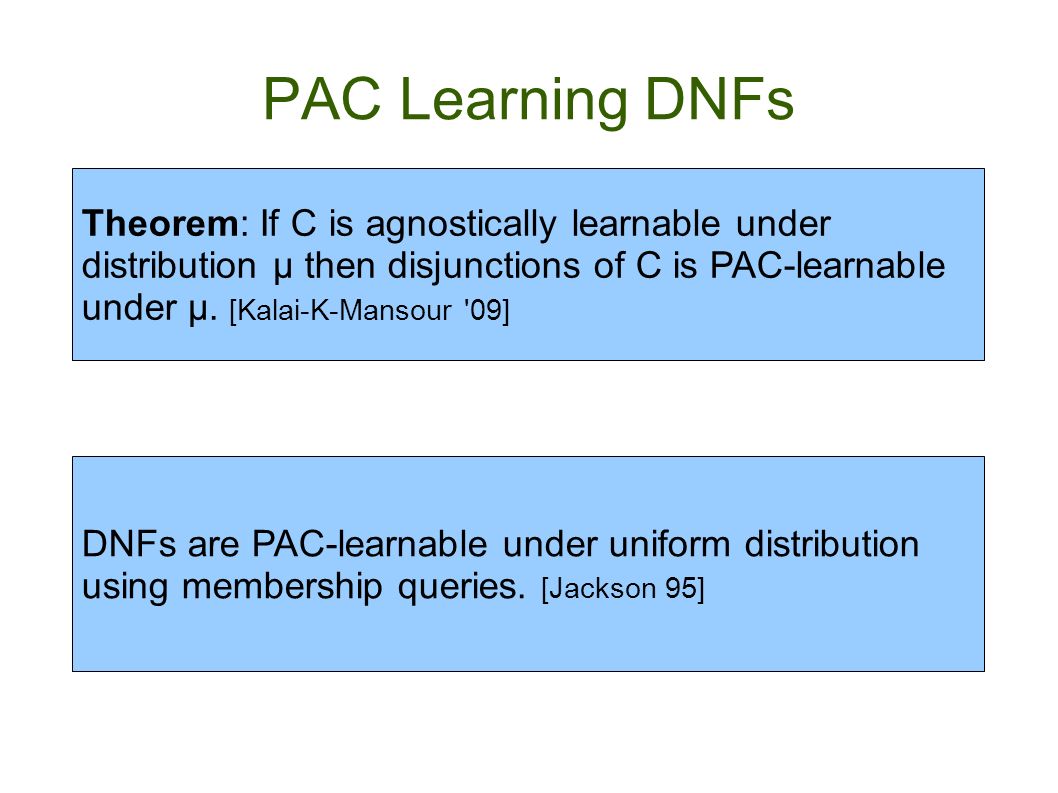 PAC Learning DNFs

Theorem: If C is agnostically learnable under distribution μ then disjunctions of C is PAC-learnable under μ. [Kalai-K-Mansour '09]

DNFs are PAC-learnable under uniform distribution using membership queries. [Jackson 95]